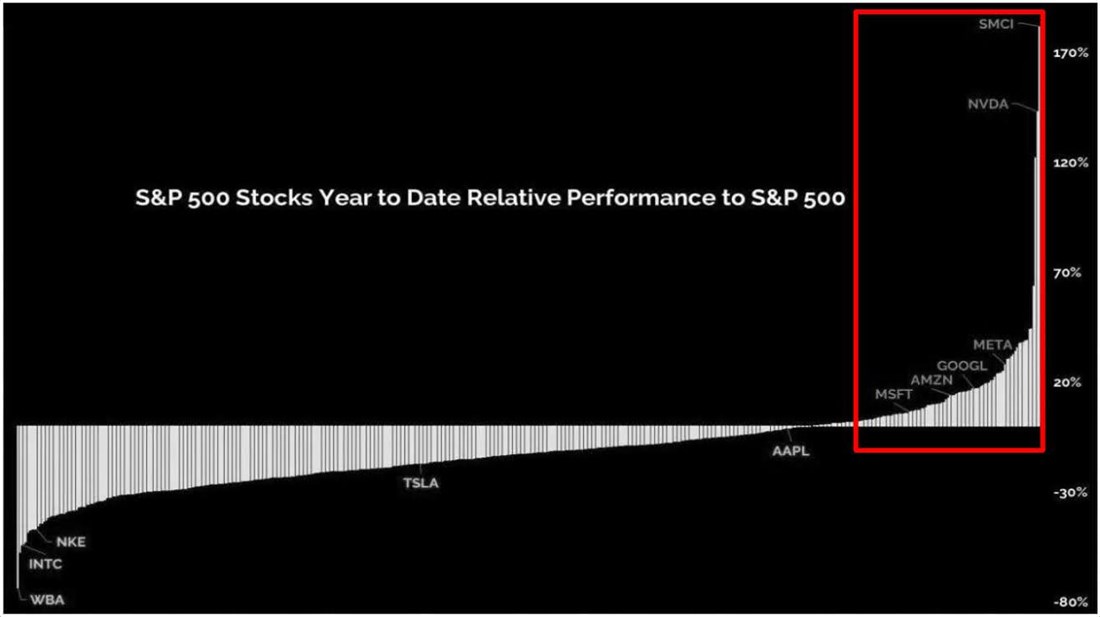 S&P 500 Stocks Year to Date Relative Performance to S&P 500

SMCI
NVDA
META
GOOGL
AMZN
MSFT
AAPL
TSLA
NKE
INTC
WBA

170%
120%
70%
20%
-30%
-80%